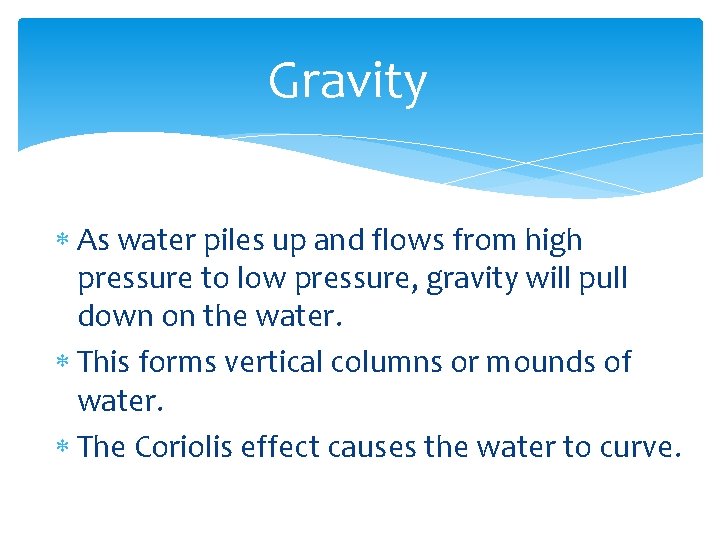 Gravity

* As water piles up and flows from high pressure to low pressure, gravity will pull down on the water.
* This forms vertical columns or mounds of water.
* The Coriolis effect causes the water to curve.